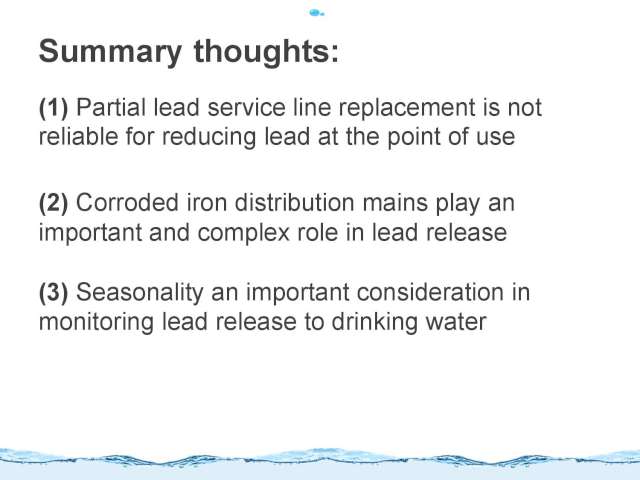 Summary thoughts:

(1) Partial lead service line replacement is not reliable for reducing lead at the point of use

(2) Corroded iron distribution mains play an important and complex role in lead release

(3) Seasonality an important consideration in monitoring lead release to drinking water